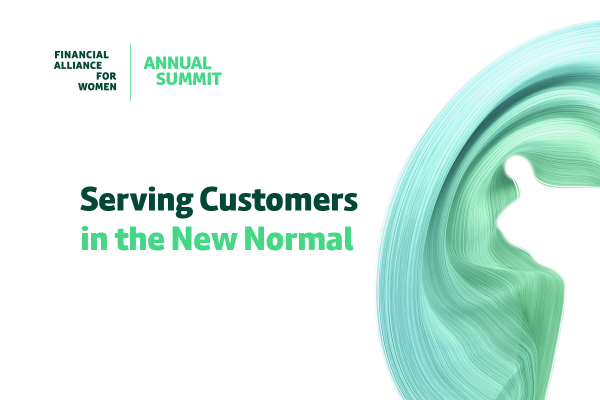 FINANCIAL ALLIANCE FOR WOMEN

ANNUAL SUMMIT

Serving Customers in the New Normal